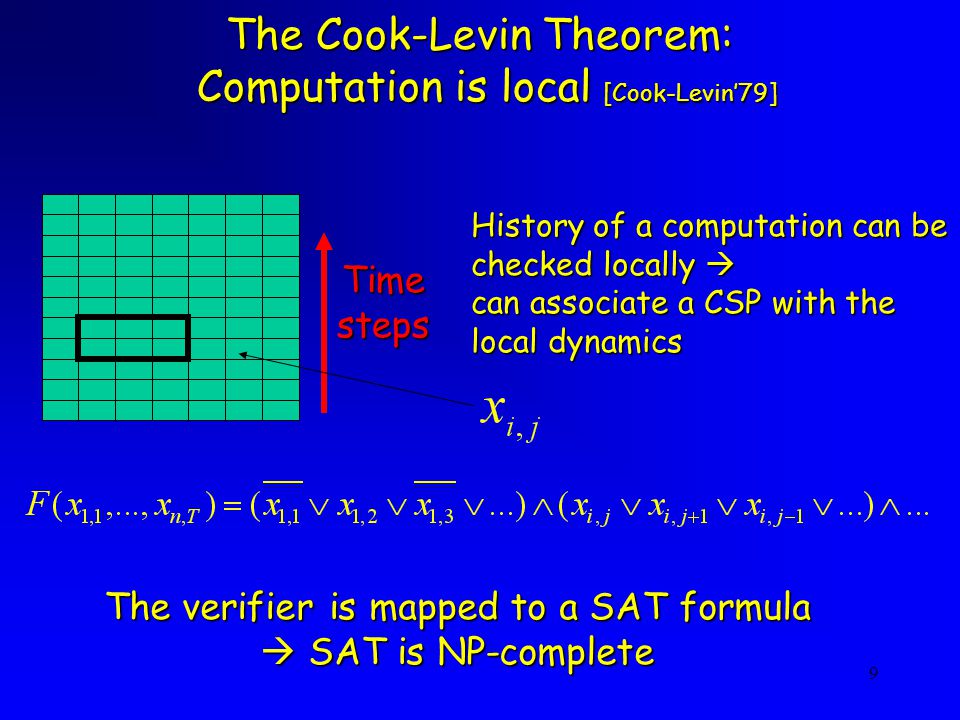 The Cook-Levin Theorem: Computation is local [Cook-Levin'79]

Time steps

History of a computation can be checked locally → can associate a CSP with the local dynamics

$x_{i,j}$

$F(x_{1,1},...,x_{n,T}) = (\overline{x_{1,1}} \vee x_{1,2} \vee \overline{x_{1,3}} \vee ...) \wedge (x_{i,j} \vee x_{i,j+1} \vee x_{i,j-1} \vee ...) \wedge ...$

The verifier is mapped to a SAT formula → SAT is NP-complete

9